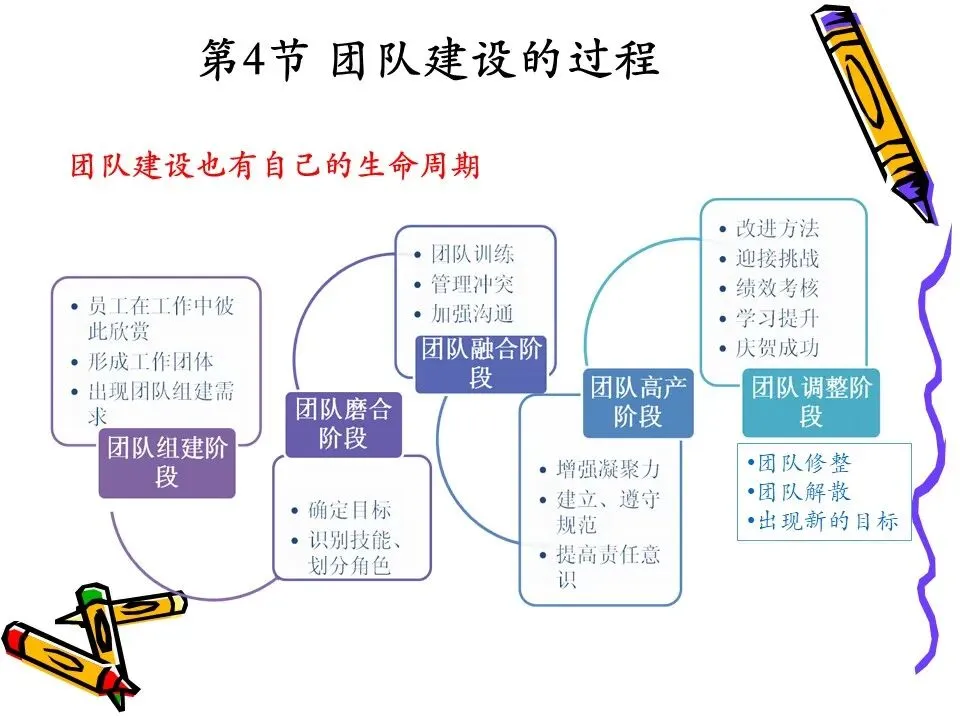 第4节 团队建设的过程

团队建设也有自己的生命周期

• 员工在工作中彼此欣赏
• 形成工作团体
• 出现团队组建需求

团队组建阶段

团队磨合阶段

• 确定目标
• 识别技能、划分角色

• 团队训练
• 管理冲突
• 加强沟通

团队融合阶段

团队高产阶段

• 增强凝聚力
• 建立、遵守规范
• 提高责任意识

• 改进方法
• 迎接挑战
• 绩效考核
• 学习提升
• 庆贺成功

团队调整阶段

•团队修整
•团队解散
•出现新的目标